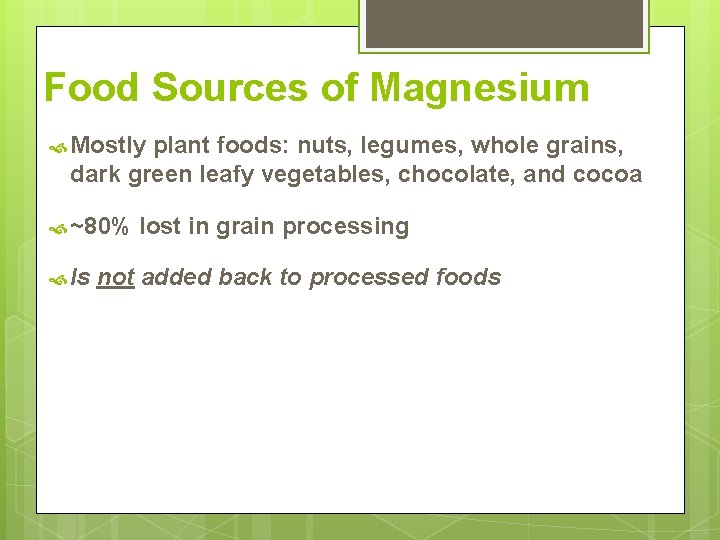 Food Sources of Magnesium

Mostly plant foods: nuts, legumes, whole grains, dark green leafy vegetables, chocolate, and cocoa

~80% lost in grain processing

Is not added back to processed foods